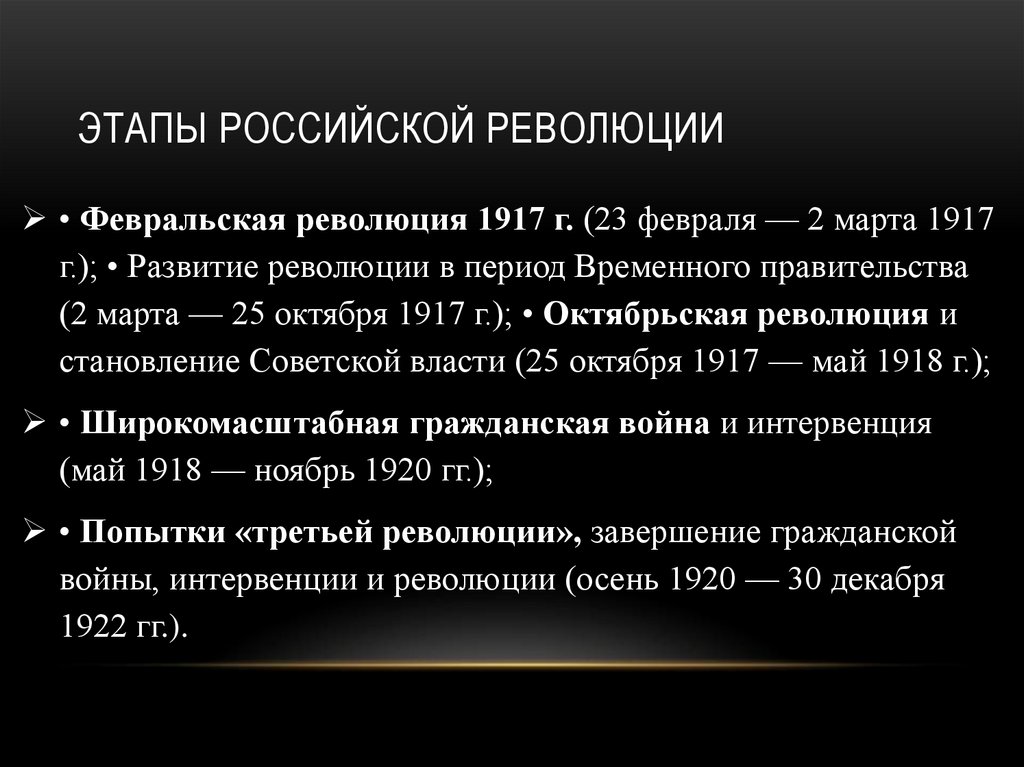 ЭТАПЫ РОССИЙСКОЙ РЕВОЛЮЦИИ

➢ • Февральская революция 1917 г. (23 февраля — 2 марта 1917 г.); • Развитие революции в период Временного правительства (2 марта — 25 октября 1917 г.); • Октябрьская революция и становление Советской власти (25 октября 1917 — май 1918 г.);

➢ • Широкомасштабная гражданская война и интервенция (май 1918 — ноябрь 1920 гг.);

➢ • Попытки «третьей революции», завершение гражданской войны, интервенции и революции (осень 1920 — 30 декабря 1922 гг.).